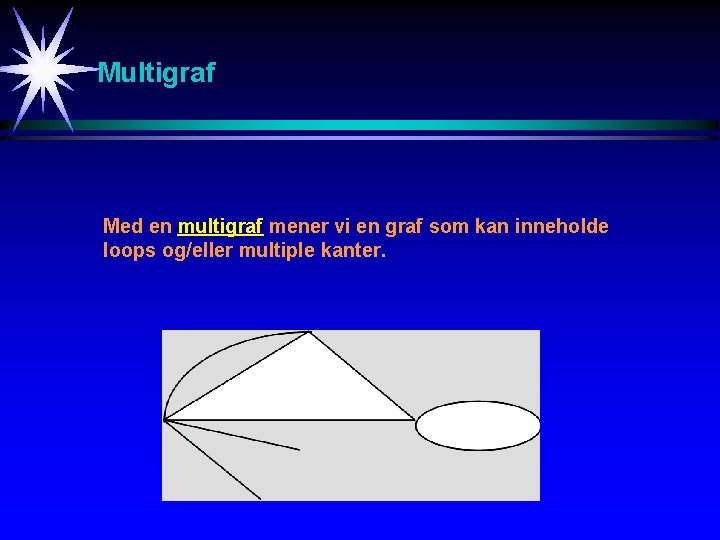 Multigraf

Med en multigraf mener vi en graf som kan inneholde loops og/eller multiple kanter.